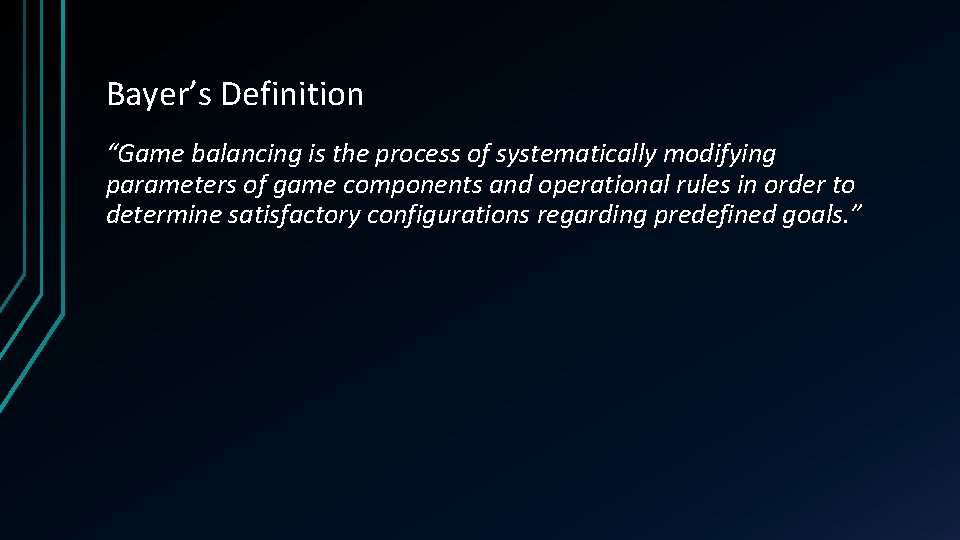 Bayer’s Definition

“Game balancing is the process of systematically modifying parameters of game components and operational rules in order to determine satisfactory configurations regarding predefined goals.”